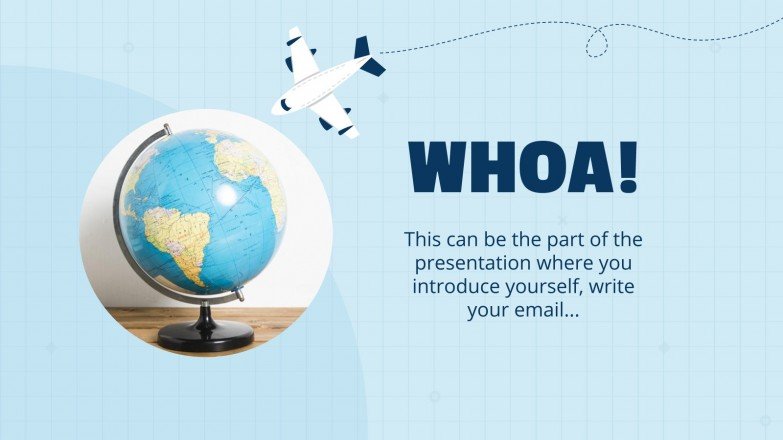 WHOA!

This can be the part of the presentation where you introduce yourself, write your email...